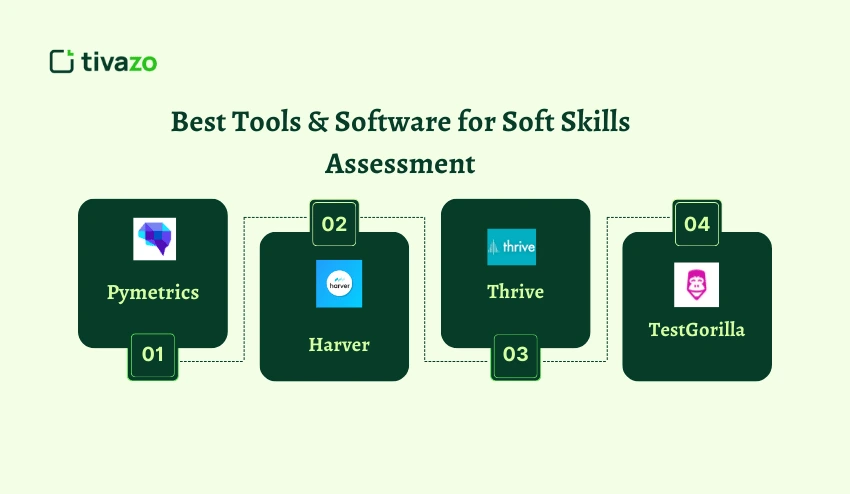 tivazo

Best Tools & Software for Soft Skills Assessment

Pymetrics

01

02

harver

Harver

thrive

Thrive

03

04

TestGorilla